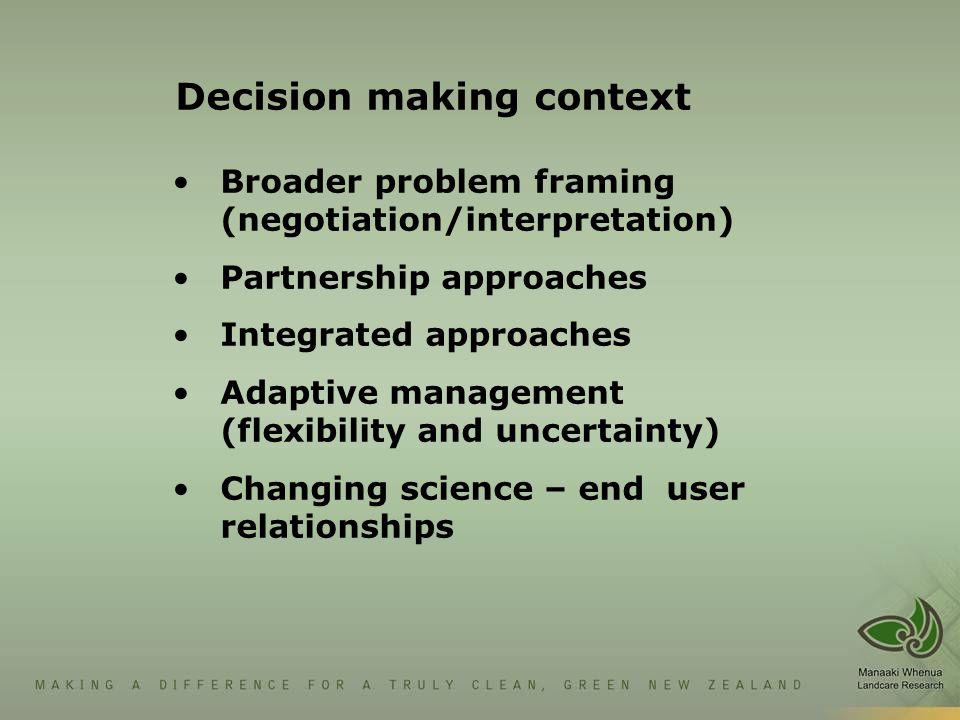 Decision making context

• Broader problem framing (negotiation/interpretation)
• Partnership approaches
• Integrated approaches
• Adaptive management (flexibility and uncertainty)
• Changing science – end user relationships

MAKING A DIFFERENCE FOR A TRULY CLEAN, GREEN NEW ZEALAND

Manaaki Whenua
Landcare Research